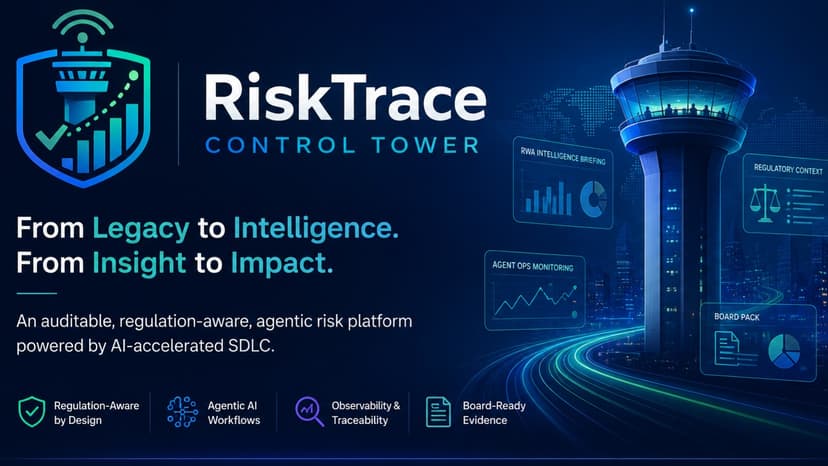 RiskTrace
CONTROL TOWER

From Legacy to Intelligence.
From Insight to Impact.

An auditable, regulation-aware, agentic risk platform powered by AI-accelerated SDLC.

Regulation-Aware by Design

Agentic AI Workflows

Observability & Traceability

Board-Ready Evidence

RWA INTELLIGENCE BRIEFING

REGULATORY CONTEXT

AGENT OPS MONITORING

BOARD PACK